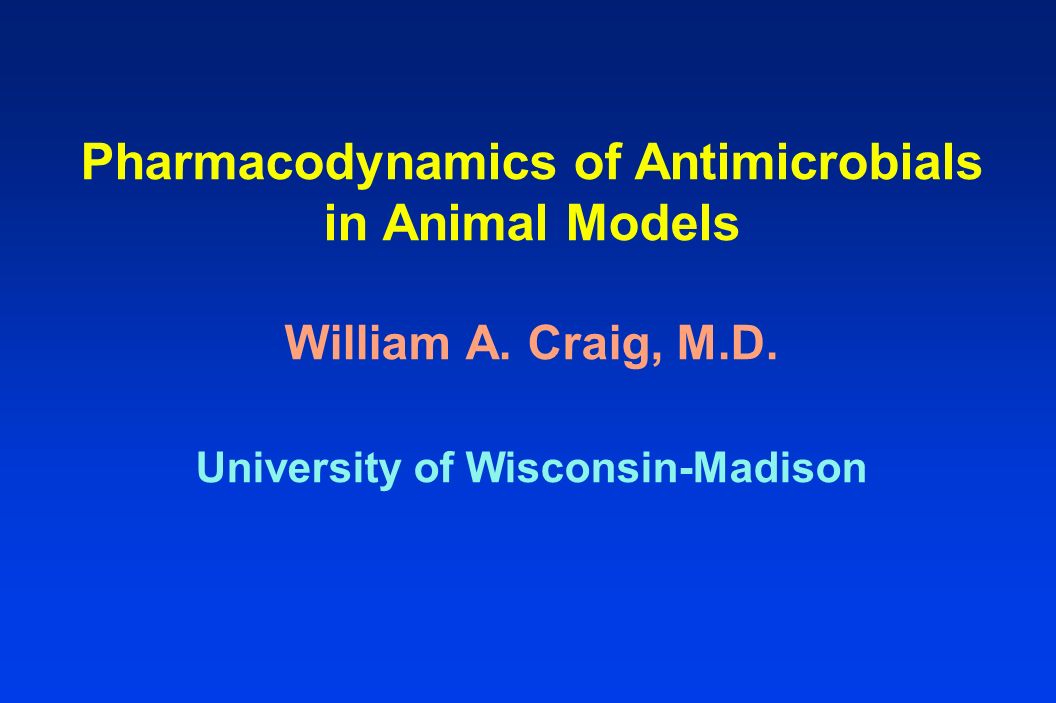 Pharmacodynamics of Antimicrobials in Animal Models

William A. Craig, M.D.

University of Wisconsin-Madison